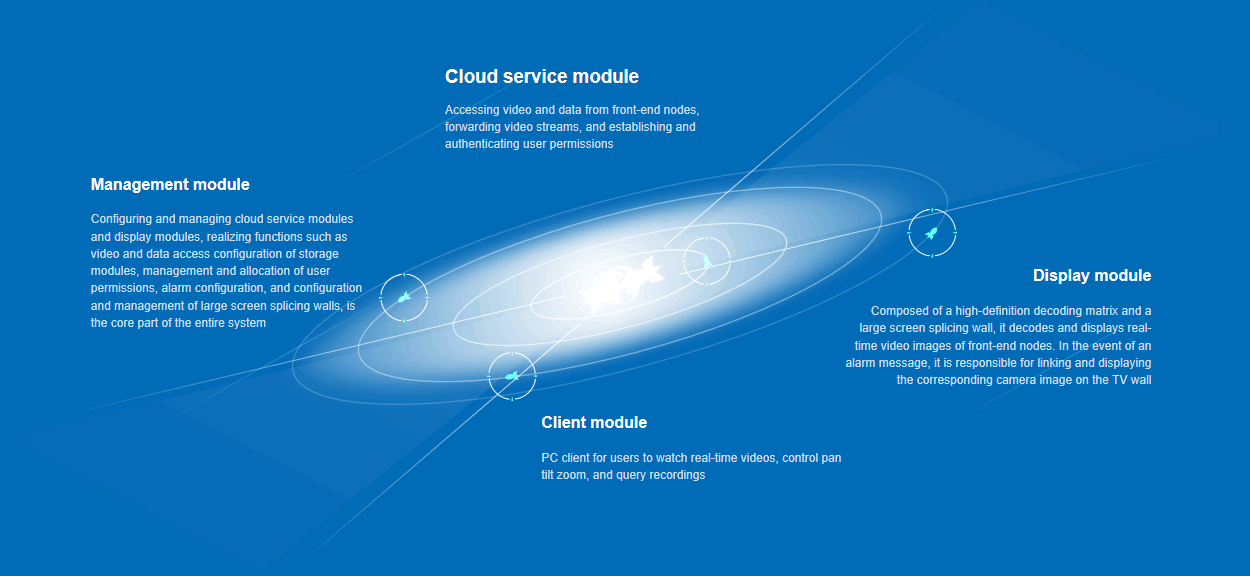 Cloud service module

Accessing video and data from front-end nodes, forwarding video streams, and establishing and authenticating user permissions

Management module

Configuring and managing cloud service modules and display modules, realizing functions such as video and data access configuration of storage modules, management and allocation of user permissions, alarm configuration, and configuration and management of large screen splicing walls, is the core part of the entire system

Display module

Composed of a high-definition decoding matrix and a large screen splicing wall, it decodes and displays real-time video images of front-end nodes. In the event of an alarm message, it is responsible for linking and displaying the corresponding camera image on the TV wall

Client module

PC client for users to watch real-time videos, control pan tilt zoom, and query recordings